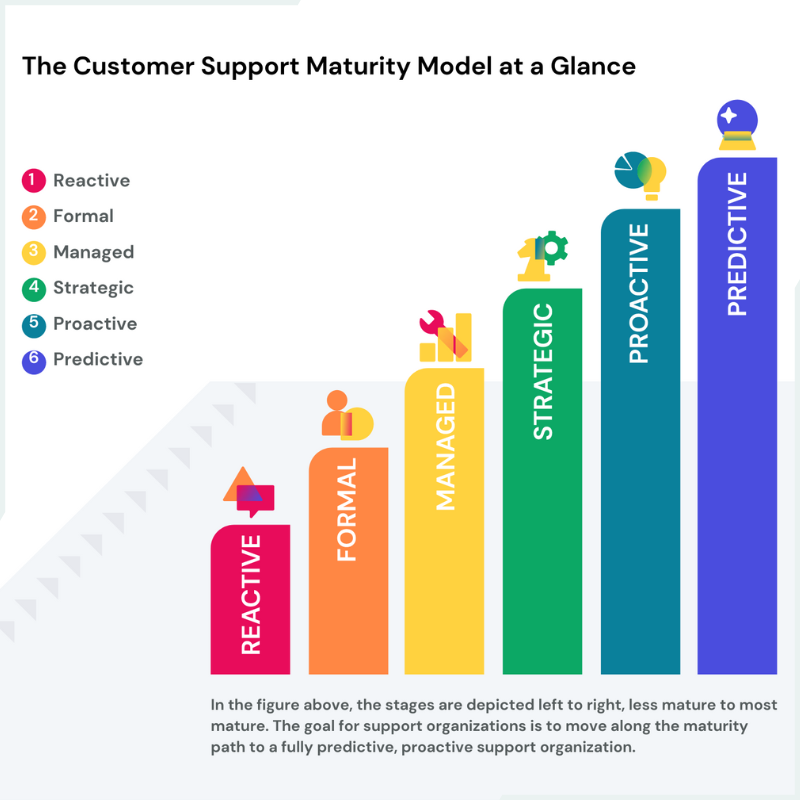 The Customer Support Maturity Model at a Glance

1 Reactive
2 Formal
3 Managed
4 Strategic
5 Proactive
6 Predictive

REACTIVE
FORMAL
MANAGED
STRATEGIC
PROACTIVE
PREDICTIVE

In the figure above, the stages are depicted left to right, less mature to most mature. The goal for support organizations is to move along the maturity path to a fully predictive, proactive support organization.